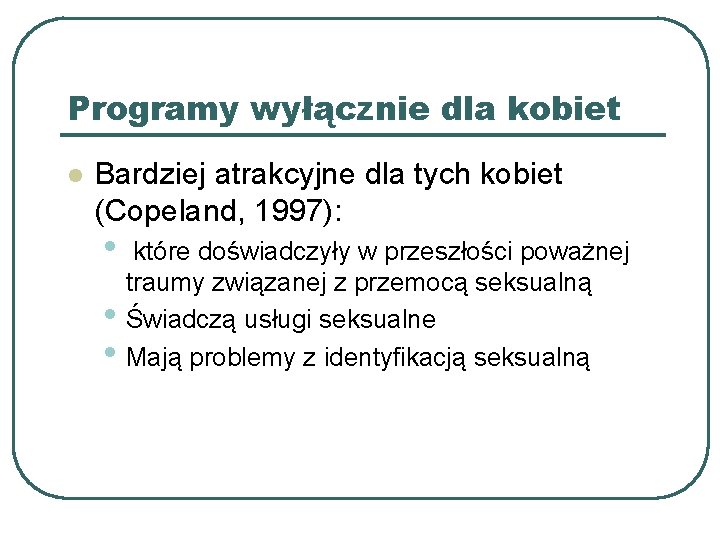 Programy wyłącznie dla kobiet

- Bardziej atrakcyjne dla tych kobiet (Copeland, 1997):
  - które doświadczyły w przeszłości poważnej traumy związanej z przemocą seksualną
  - Świadczą usługi seksualne
  - Mają problemy z identyfikacją seksualną